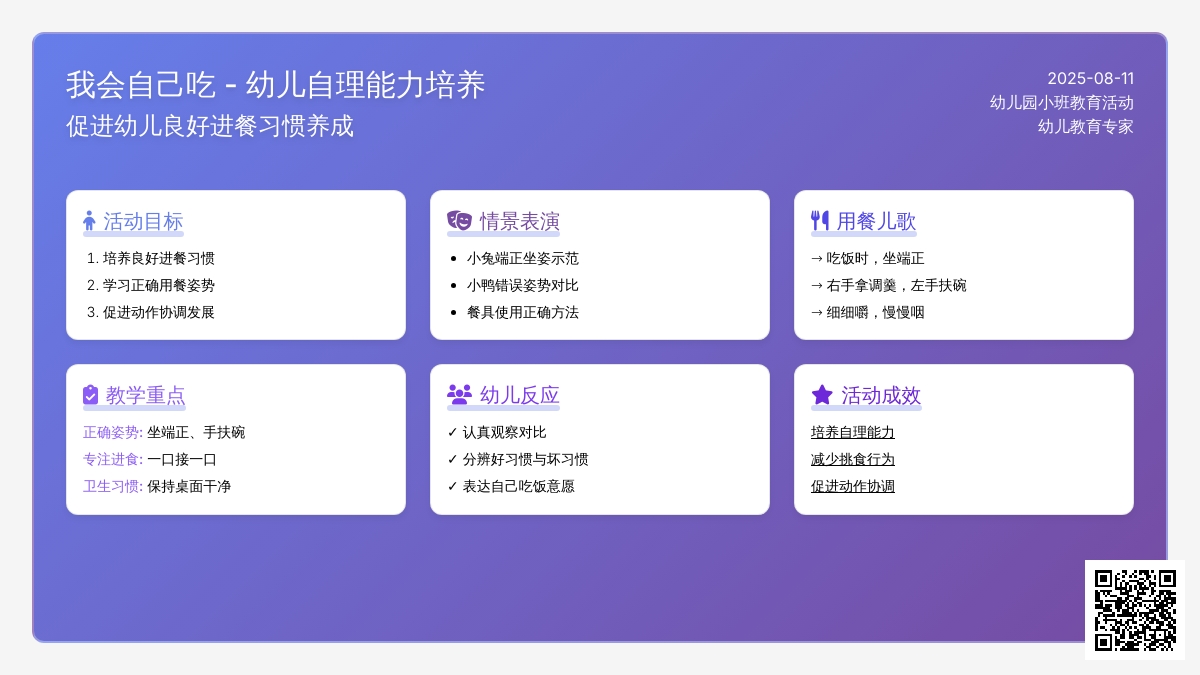 我会自己吃 - 幼儿自理能力培养
促进幼儿良好进餐习惯养成

2025-08-11
幼儿园小班教育活动
幼儿教育专家

活动目标
1. 培养良好进餐习惯
2. 学习正确用餐姿势
3. 促进动作协调发展

情景表演
• 小兔端正坐姿示范
• 小鸭错误姿势对比
• 餐具使用正确方法

用餐儿歌
→ 吃饭时，坐端正
→ 右手拿调羹，左手扶碗
→ 细细嚼，慢慢咽

教学重点
正确姿势: 坐端正、手扶碗
专注进食: 一口接一口
卫生习惯: 保持桌面干净

幼儿反应
✓ 认真观察对比
✓ 分辨好习惯与坏习惯
✓ 表达自己吃饭意愿

活动成效
培养自理能力
减少挑食行为
促进动作协调